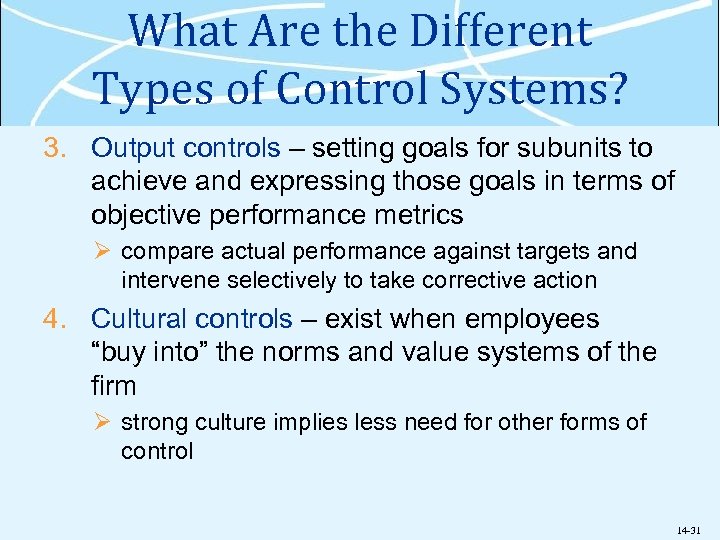 What Are the Different Types of Control Systems?

3. Output controls – setting goals for subunits to achieve and expressing those goals in terms of objective performance metrics

➢ compare actual performance against targets and intervene selectively to take corrective action

4. Cultural controls – exist when employees “buy into” the norms and value systems of the firm

➢ strong culture implies less need for other forms of control

14-31